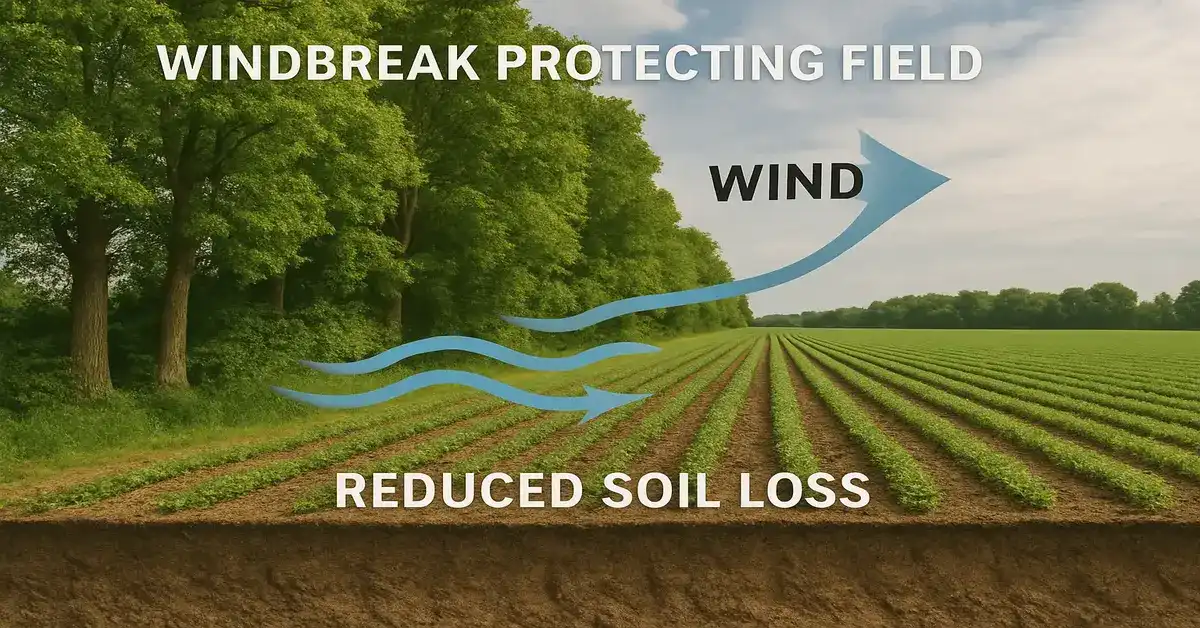 WINDBREAK PROTECTING FIELD

WIND

REDUCED SOIL LOSS